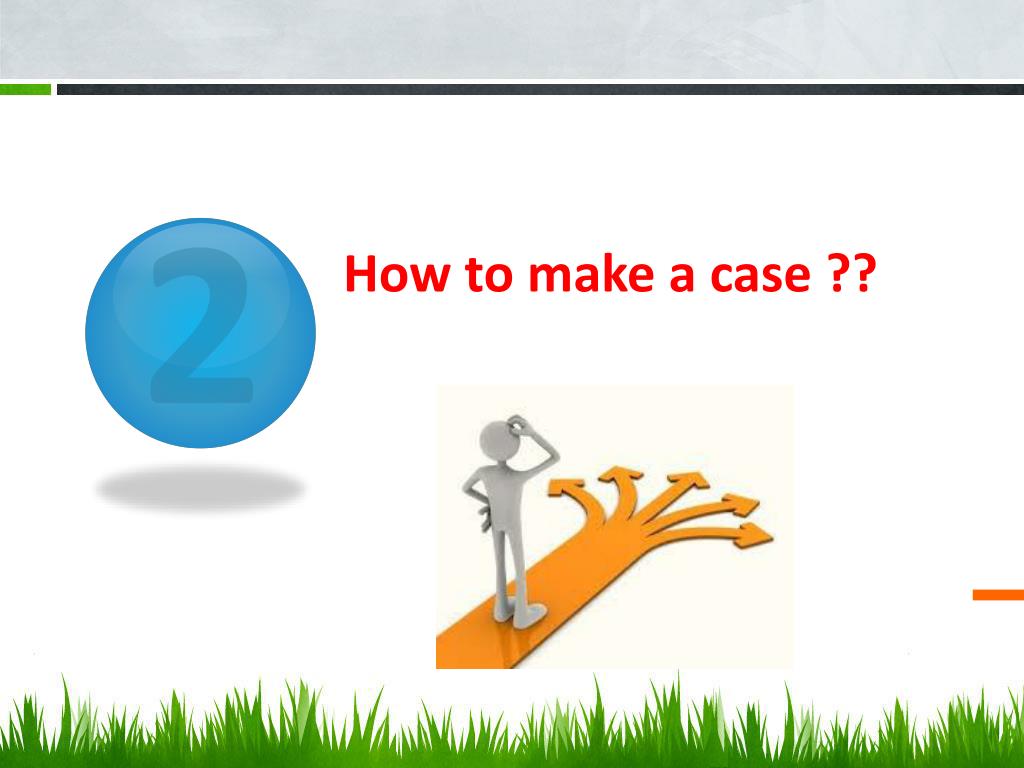 2

How to make a case ??